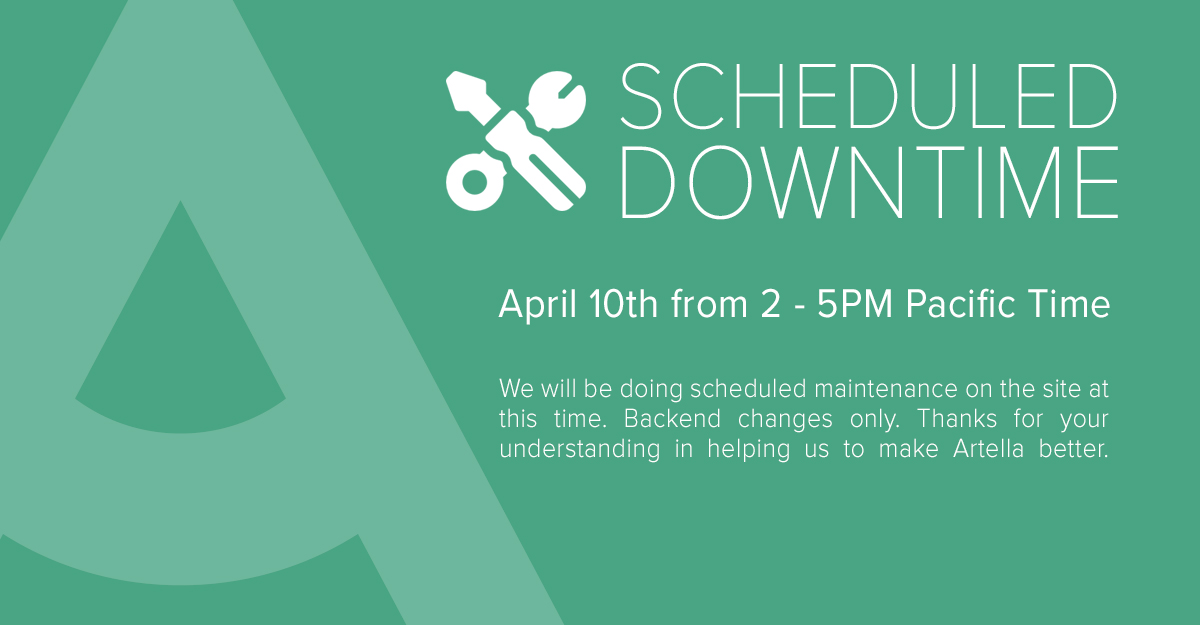 SCHEDULED DOWNTIME

April 10th from 2 - 5PM Pacific Time

We will be doing scheduled maintenance on the site at this time. Backend changes only. Thanks for your understanding in helping us to make Artella better.